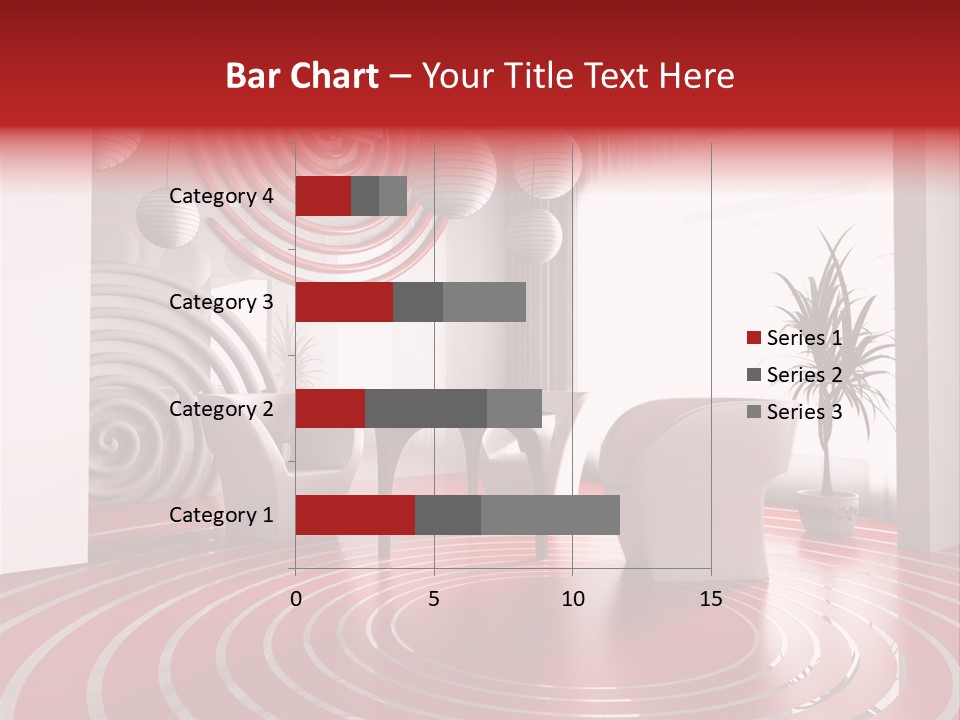 Bar Chart – Your Title Text Here

Category 4
Category 3
Category 2
Category 1

0
5
10
15

Series 1
Series 2
Series 3